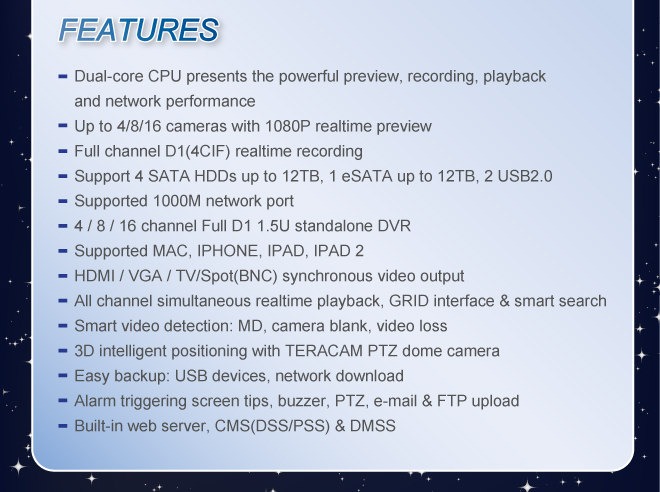 FEATURES

- Dual-core CPU presents the powerful preview, recording, playback and network performance
- Up to 4/8/16 cameras with 1080P realtime preview
- Full channel D1(4CIF) realtime recording
- Support 4 SATA HDDs up to 12TB, 1 eSATA up to 12TB, 2 USB2.0
- Supported 1000M network port
- 4 / 8 / 16 channel Full D1 1.5U standalone DVR
- Supported MAC, IPHONE, IPAD, IPAD 2
- HDMI / VGA / TV/Spot(BNC) synchronous video output
- All channel simultaneous realtime playback, GRID interface & smart search
- Smart video detection: MD, camera blank, video loss
- 3D intelligent positioning with TERACAM PTZ dome camera
- Easy backup: USB devices, network download
- Alarm triggering screen tips, buzzer, PTZ, e-mail & FTP upload
- Built-in web server, CMS(DSS/PSS) & DMSS